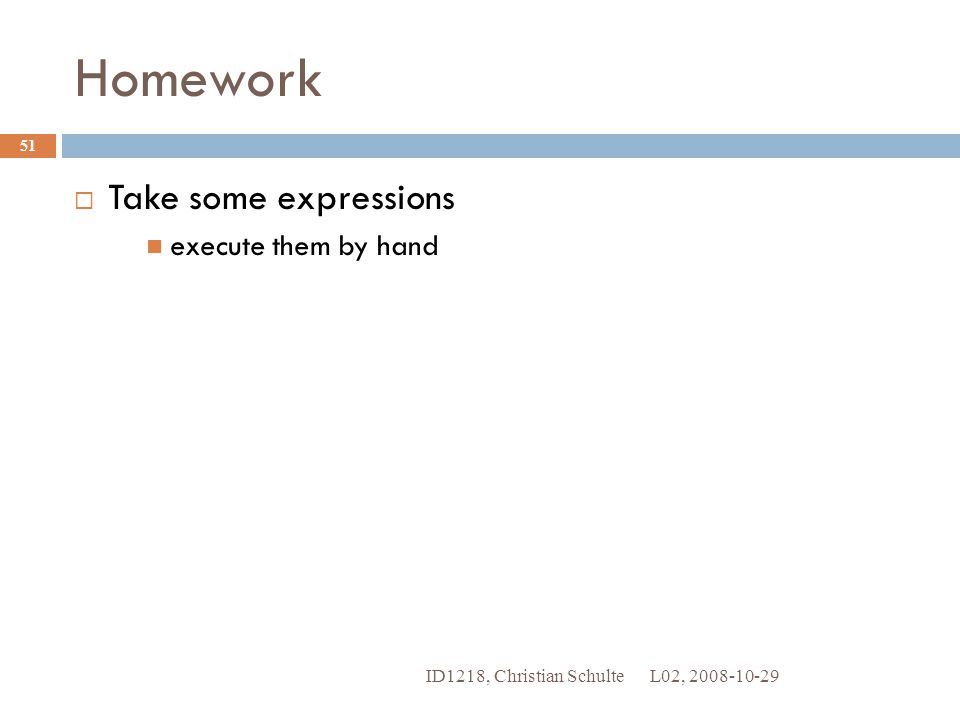 Homework

51

Take some expressions

execute them by hand

ID1218, Christian Schulte L02, 2008-10-29